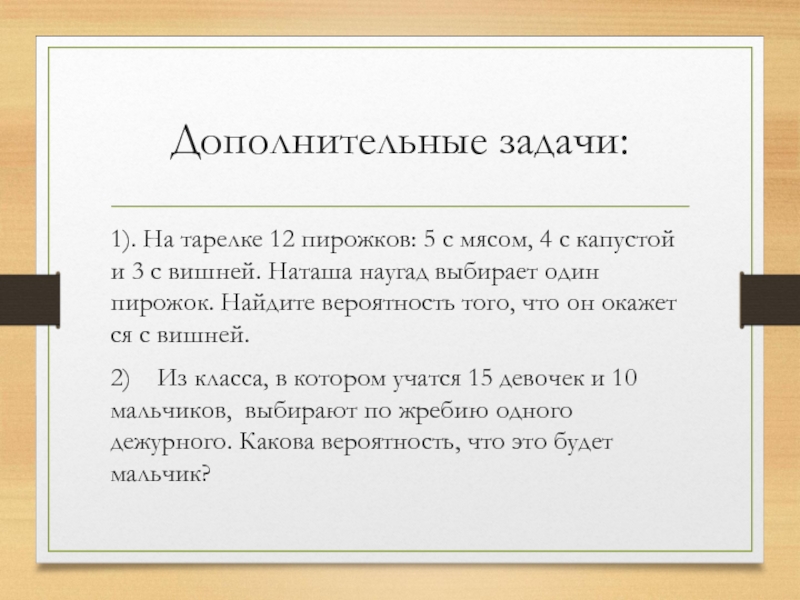 Дополнительные задачи:

1). На тарелке 12 пирожков: 5 с мясом, 4 с капустой и 3 с вишней. Наташа наугад выбирает один пирожок. Найдите вероятность того, что он окажет ся с вишней.

2) Из класса, в котором учатся 15 девочек и 10 мальчиков, выбирают по жребию одного дежурного. Какова вероятность, что это будет мальчик?